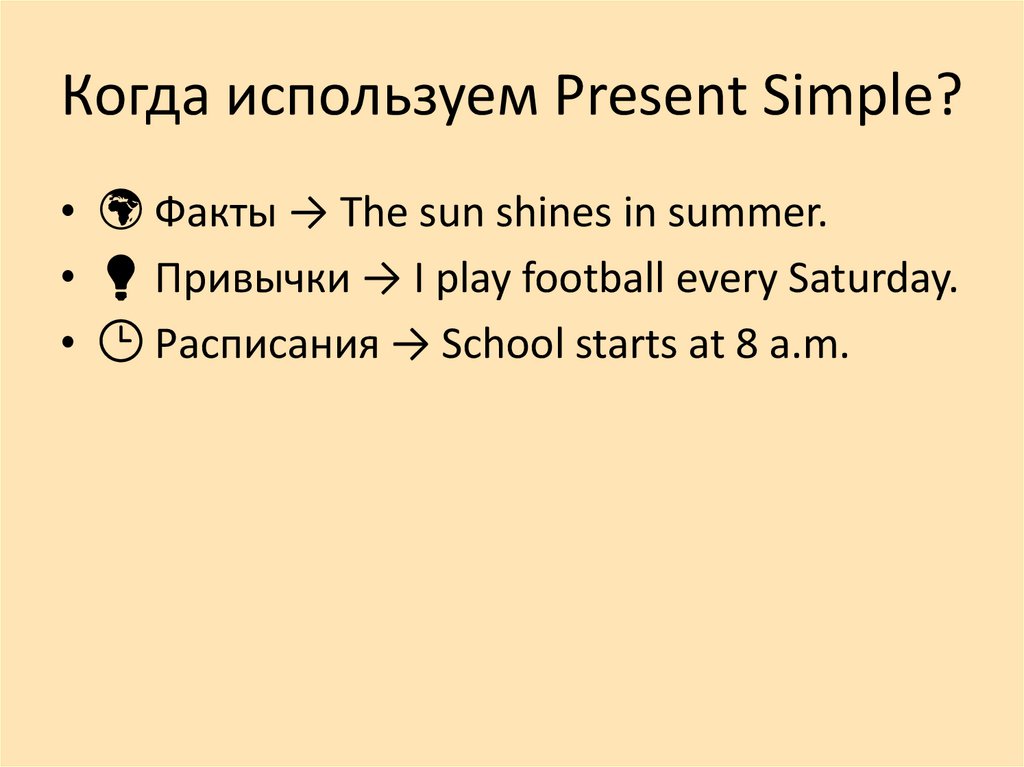 Когда используем Present Simple?

• 🌍 Факты → The sun shines in summer.
• 💡 Привычки → I play football every Saturday.
• 🕒 Расписания → School starts at 8 a.m.